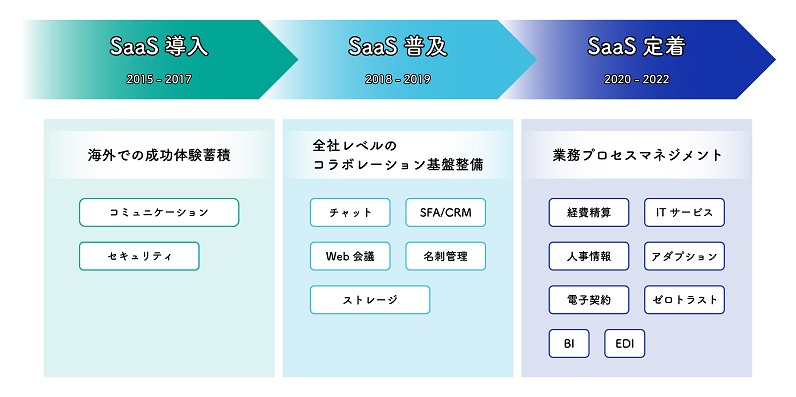 SaaS 導入

2015 - 2017

SaaS 普及

2018 - 2019

SaaS 定着

2020 - 2022

海外での成功体験蓄積

コミュニケーション

セキュリティ

全社レベルの
コラボレーション基盤整備

チャット

SFA/CRM

Web 会議

名刺管理

ストレージ

業務プロセスマネジメント

経費精算

IT サービス

人事情報

アダプション

電子契約

ゼロトラスト

BI

EDI